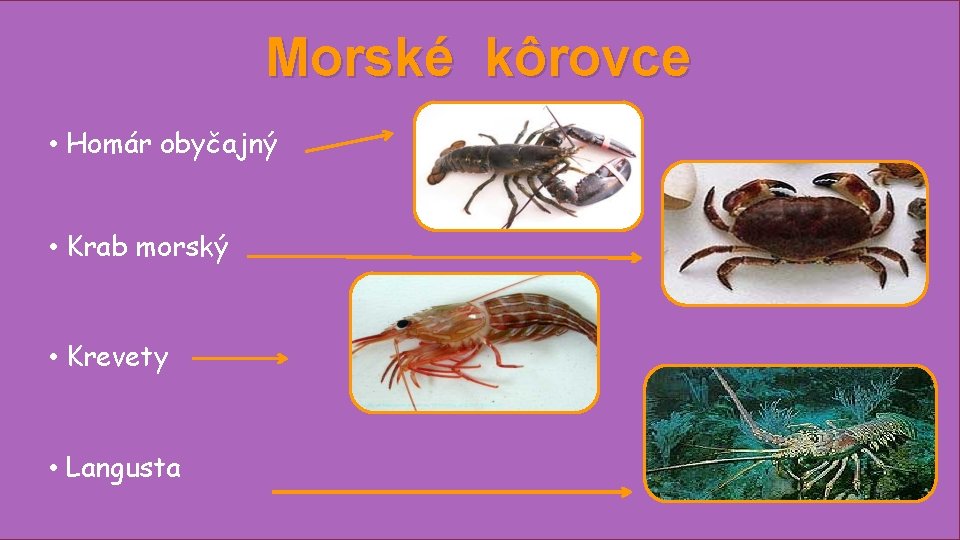 Morské kôrovce

• Homár obyčajný

• Krab morský

• Krevety

• Langusta